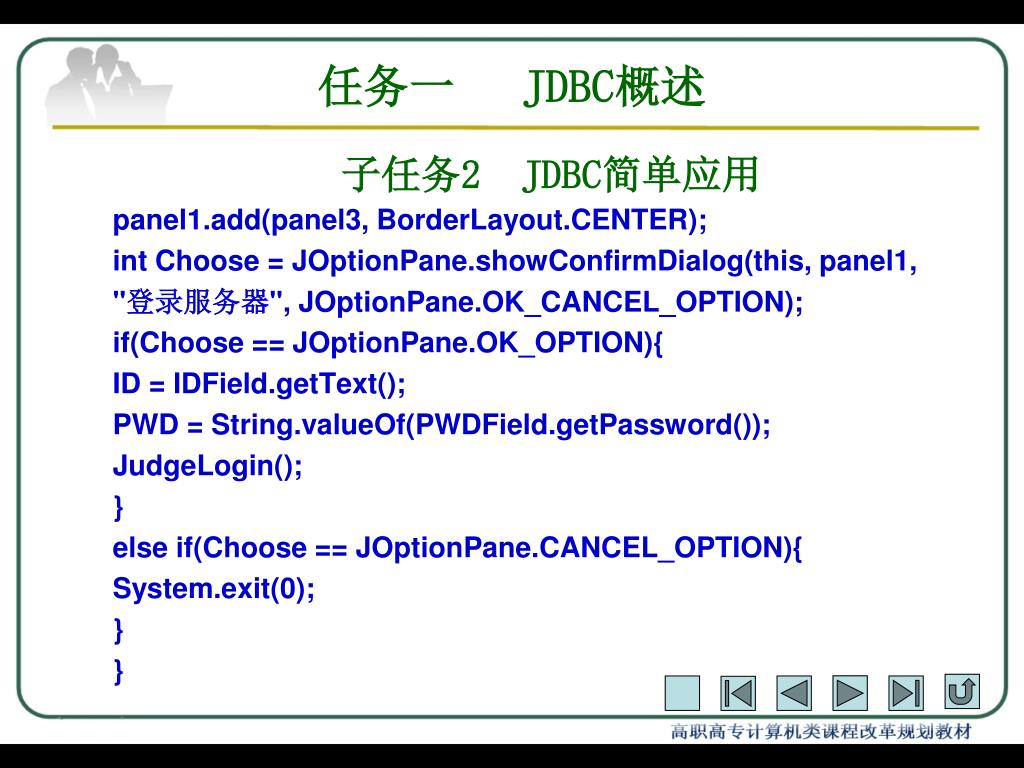 任务一　JDBC概述

子任务2　JDBC简单应用

panel1.add(panel3, BorderLayout.CENTER);
int Choose = JOptionPane.showConfirmDialog(this, panel1, "登录服务器", JOptionPane.OK_CANCEL_OPTION);
if(Choose == JOptionPane.OK_OPTION){
ID = IDField.getText();
PWD = String.valueOf(PWDField.getPassword());
JudgeLogin();
}
else if(Choose == JOptionPane.CANCEL_OPTION){
System.exit(0);
}
}

高职高专计算机类课程改革规划教材